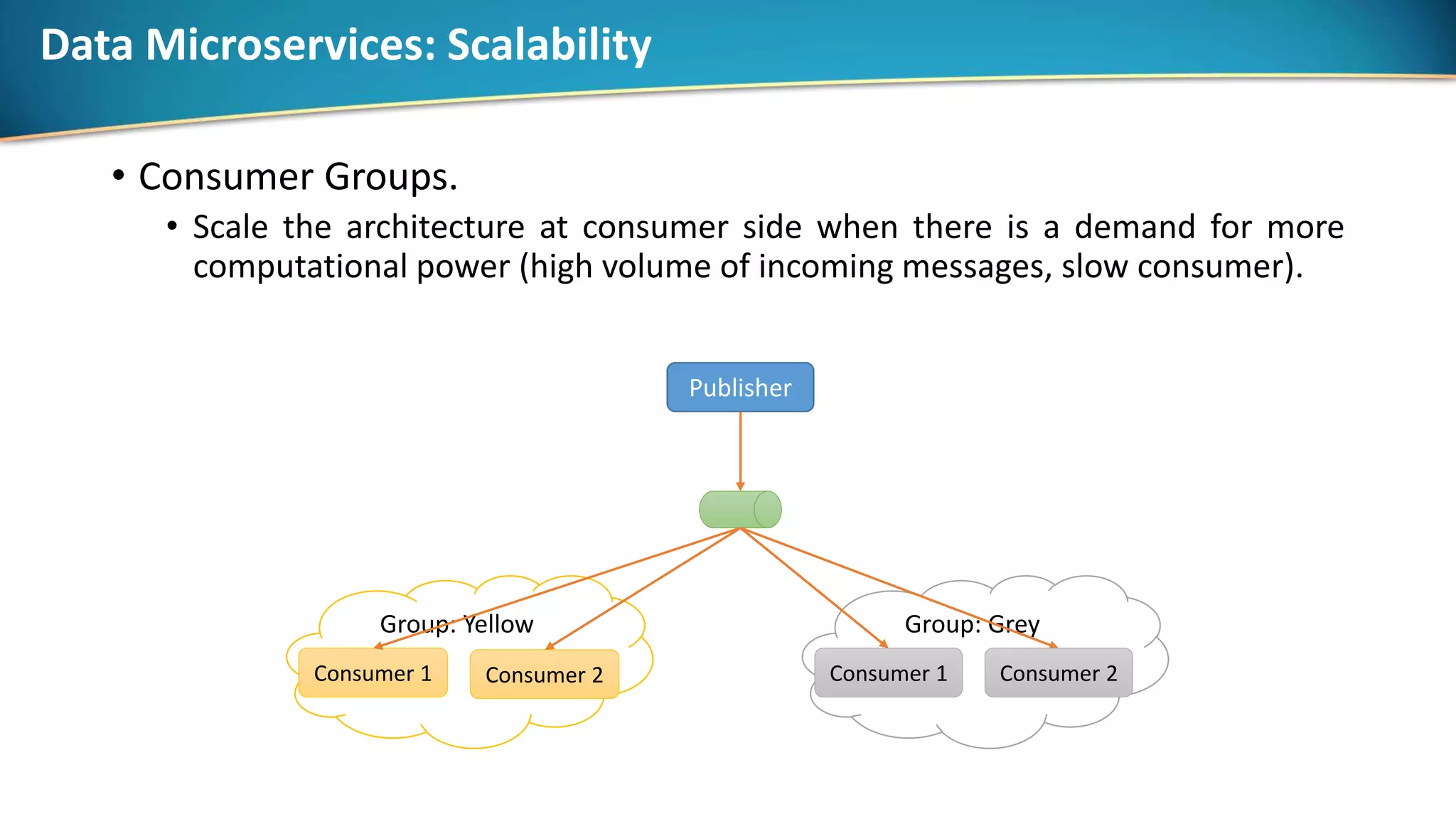 Data Microservices: Scalability

• Consumer Groups.

• Scale the architecture at consumer side when there is a demand for more computational power (high volume of incoming messages, slow consumer).

Publisher

Group: Yellow

Consumer 1

Consumer 2

Group: Grey

Consumer 1

Consumer 2